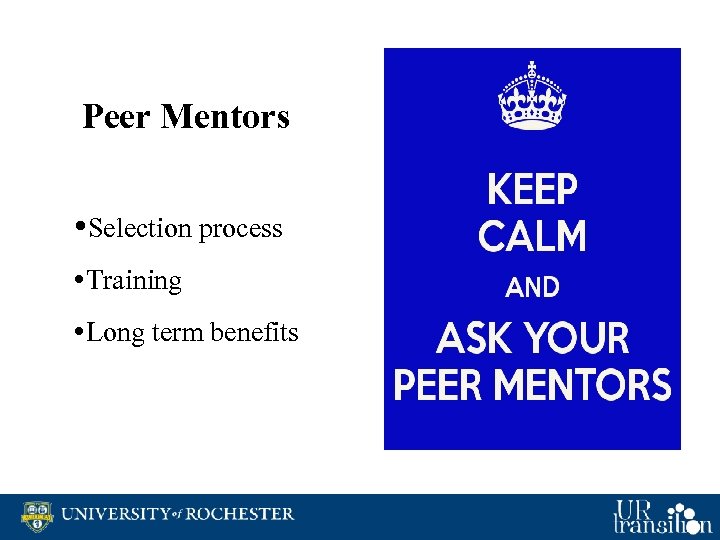 Peer Mentors

•Selection process

•Training

•Long term benefits

KEEP CALM AND ASK YOUR PEER MENTORS

UNIVERSITY of ROCHESTER

UR transition